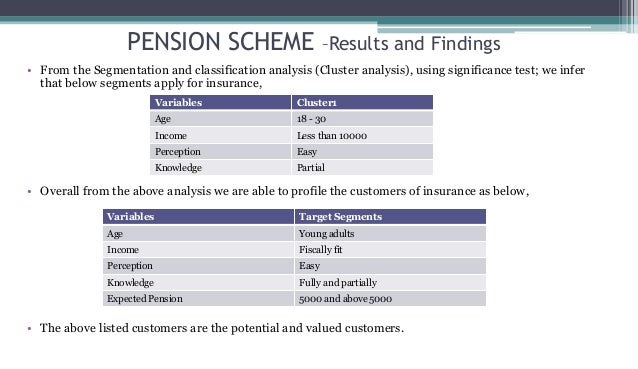 PENSION SCHEME –Results and Findings

• From the Segmentation and classification analysis (Cluster analysis), using significance test; we infer that below segments apply for insurance,

| Variables | Cluster1 |
|---|---|
| Age | 18 - 30 |
| Income | Less than 10000 |
| Perception | Easy |
| Knowledge | Partial |

• Overall from the above analysis we are able to profile the customers of insurance as below,

| Variables | Target Segments |
|---|---|
| Age | Young adults |
| Income | Fiscally fit |
| Perception | Easy |
| Knowledge | Fully and partially |
| Expected Pension | 5000 and above 5000 |

• The above listed customers are the potential and valued customers.